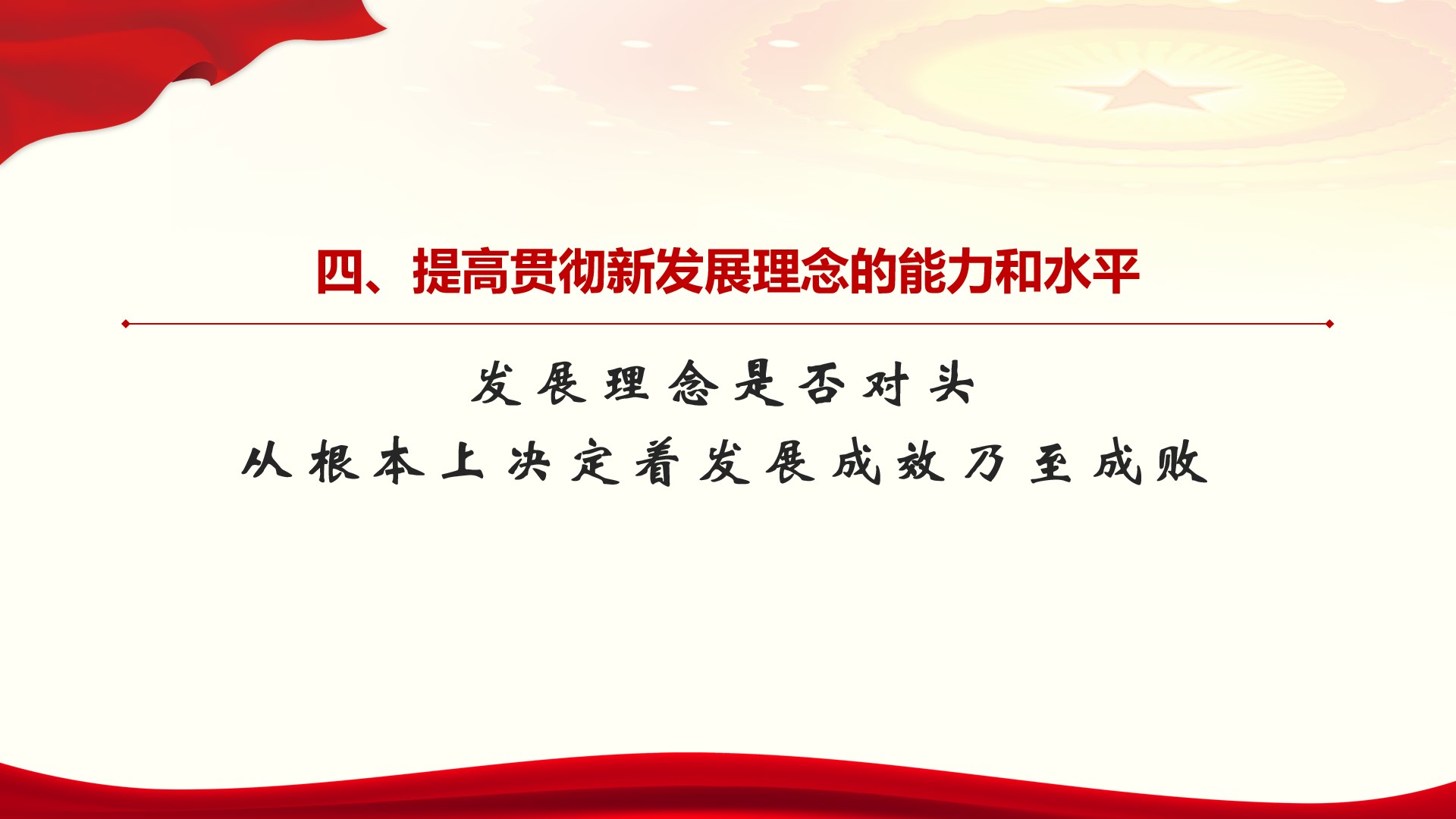 四、提高贯彻新发展理念的能力和水平

发展理念是否对头

从根本上决定着发展成效乃至成败